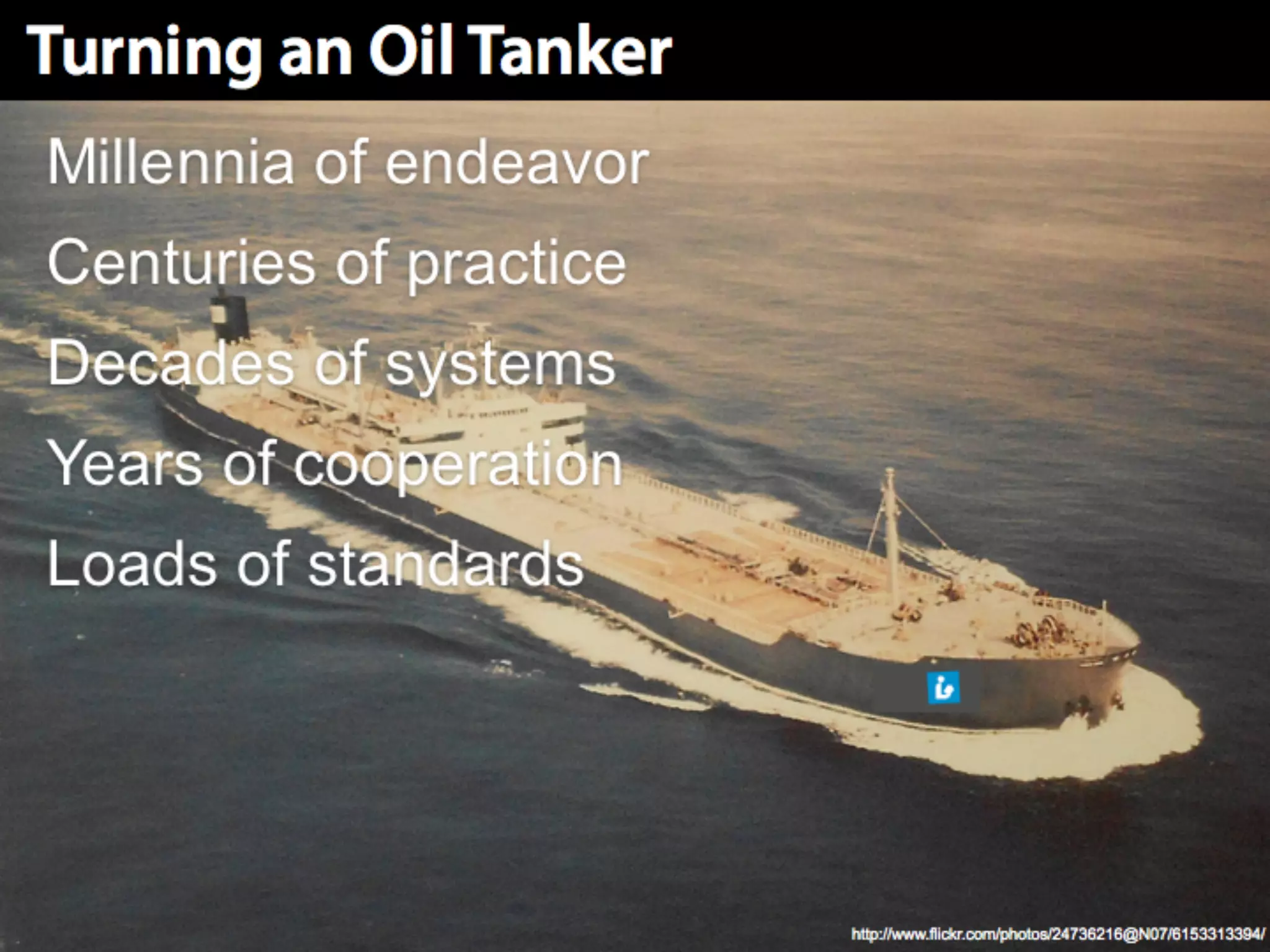 Turning an Oil Tanker

Millennia of endeavor

Centuries of practice

Decades of systems

Years of cooperation

Loads of standards

http://www.flickr.com/photos/24736216@N07/6153313394/